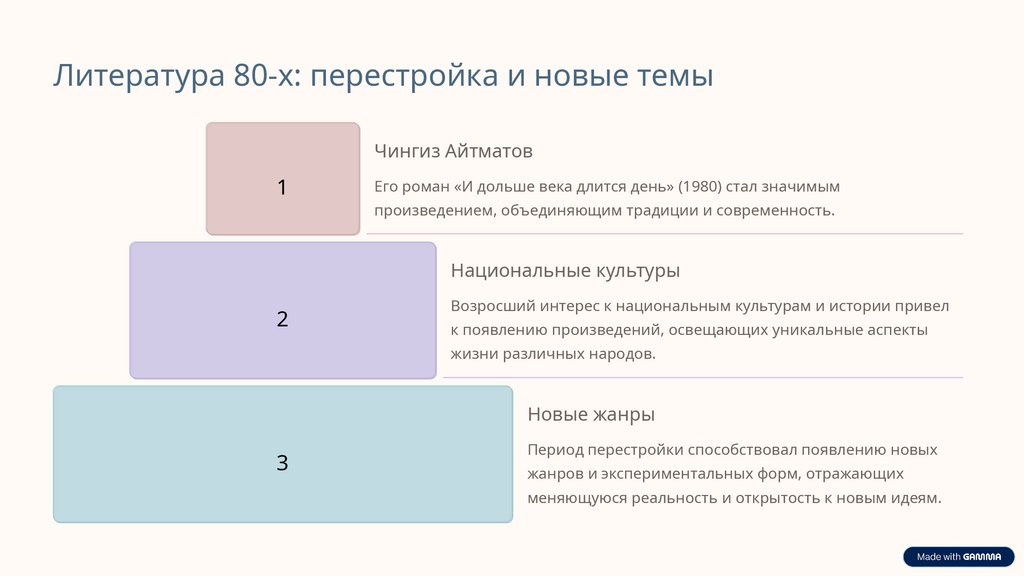 Литература 80-х: перестройка и новые темы

1

Чингиз Айтматов

Его роман «И дольше века длится день» (1980) стал значимым произведением, объединяющим традиции и современность.

2

Национальные культуры

Возросший интерес к национальным культурам и истории привел к появлению произведений, освещающих уникальные аспекты жизни различных народов.

3

Новые жанры

Период перестройки способствовал появлению новых жанров и экспериментальных форм, отражающих меняющуюся реальность и открытость к новым идеям.

Made with GAMMA